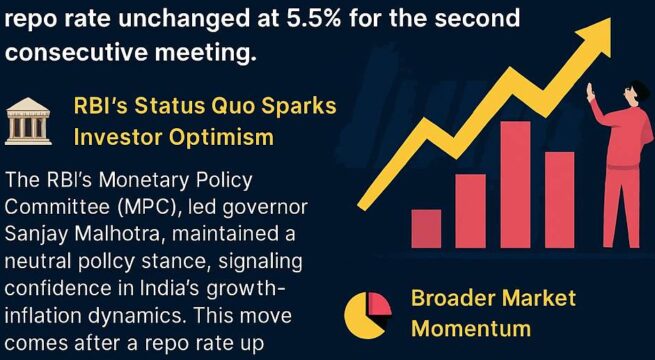 repo rate unchanged at 5.5% for the second consecutive meeting.

RBI's Status Quo Sparks Investor Optimism

The RBI's Monetary Policy Committee (MPC), led governor Sanjay Malhotra, maintained a neutral pollcy stance, signaling confidence in India's growth-inflation dynamics. This move comes after a repo rate up

Broader Market Momentum